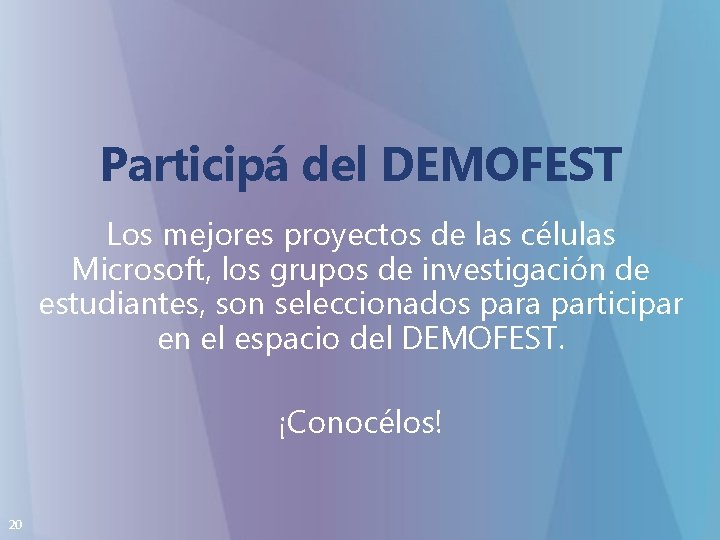 Participá del DEMOFEST

Los mejores proyectos de las células Microsoft, los grupos de investigación de estudiantes, son seleccionados para participar en el espacio del DEMOFEST.

¡Conocélos!

20